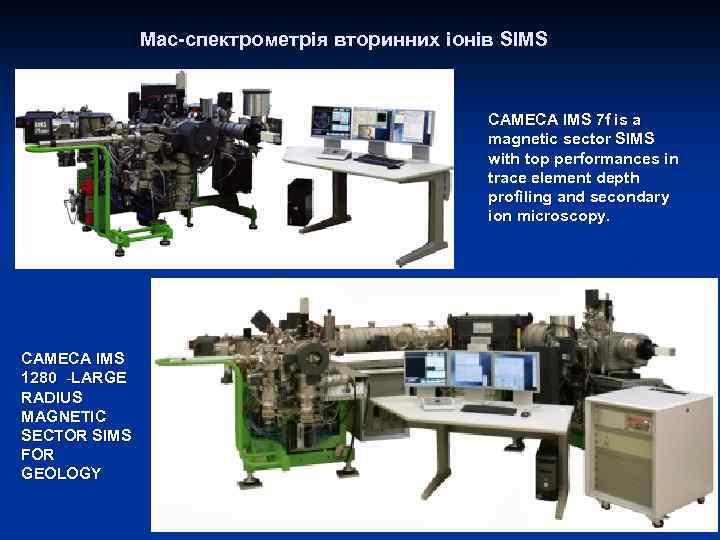 Мас-спектрометрія вторинних іонів SIMS

CAMECA IMS 7f is a magnetic sector SIMS with top performances in trace element depth profiling and secondary ion microscopy.

CAMECA IMS 1280 -LARGE RADIUS MAGNETIC SECTOR SIMS FOR GEOLOGY